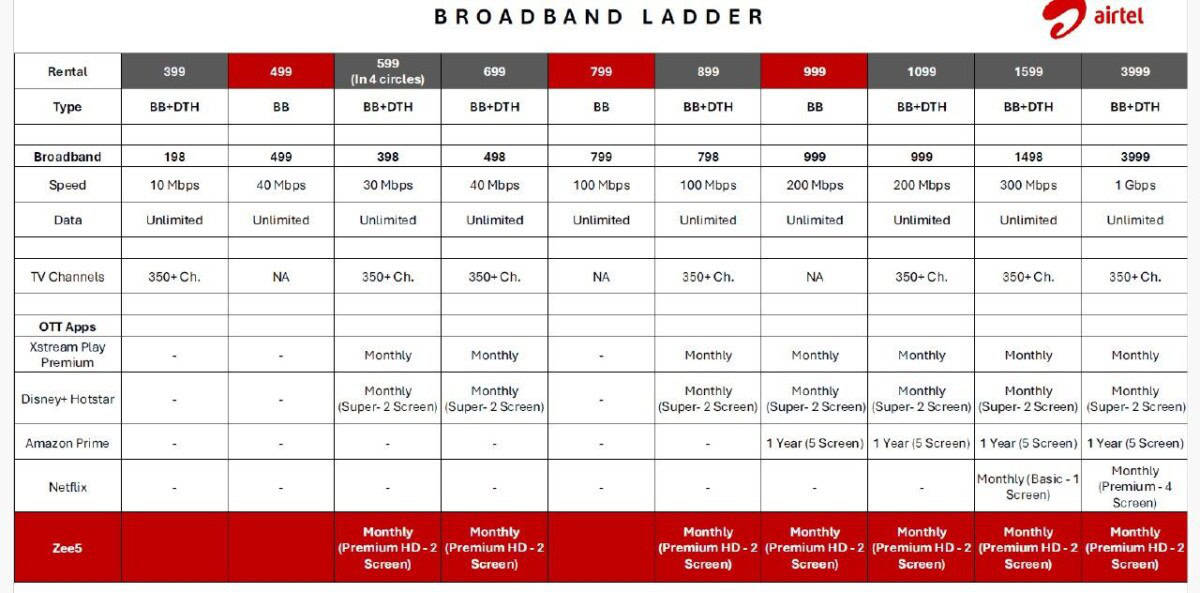 BROADBAND LADDER

airtel

| Rental | 399 | 499 | 599 (In 4 circles) | 699 | 799 | 899 | 999 | 1099 | 1599 | 3999 |
|---|---|---|---|---|---|---|---|---|---|---|
| Type | BB+DTH | BB | BB+DTH | BB+DTH | BB | BB+DTH | BB | BB+DTH | BB+DTH | BB+DTH |
| | | | | | | | | | | |
| Broadband | 198 | 499 | 398 | 498 | 799 | 798 | 999 | 999 | 1498 | 3999 |
| Speed | 10 Mbps | 40 Mbps | 30 Mbps | 40 Mbps | 100 Mbps | 100 Mbps | 200 Mbps | 200 Mbps | 300 Mbps | 1 Gbps |
| Data | Unlimited | Unlimited | Unlimited | Unlimited | Unlimited | Unlimited | Unlimited | Unlimited | Unlimited | Unlimited |
| | | | | | | | | | | |
| TV Channels | 350+ Ch. | NA | 350+ Ch. | 350+ Ch. | NA | 350+ Ch. | NA | 350+ Ch. | 350+ Ch. | 350+ Ch. |
| | | | | | | | | | | |
| OTT Apps | | | | | | | | | | |
| Xstream Play Premium | - | - | Monthly | Monthly | - | Monthly | Monthly | Monthly | Monthly | Monthly |
| Disney+ Hotstar | - | - | Monthly (Super- 2 Screen) | Monthly (Super- 2 Screen) | - | Monthly (Super- 2 Screen) | Monthly (Super- 2 Screen) | Monthly (Super- 2 Screen) | Monthly (Super- 2 Screen) | Monthly (Super- 2 Screen) |
| Amazon Prime | - | - | - | - | - | - | 1 Year (5 Screen) | 1 Year (5 Screen) | 1 Year (5 Screen) | 1 Year (5 Screen) |
| Netflix | - | - | - | - | - | - | - | - | Monthly (Basic - 1 Screen) | Monthly (Premium - 4 Screen) |
| Zee5 | | | Monthly (Premium HD - 2 Screen) | Monthly (Premium HD - 2 Screen) | | Monthly (Premium HD - 2 Screen) | Monthly (Premium HD - 2 Screen) | Monthly (Premium HD - 2 Screen) | Monthly (Premium HD - 2 Screen) | Monthly (Premium HD - 2 Screen) |